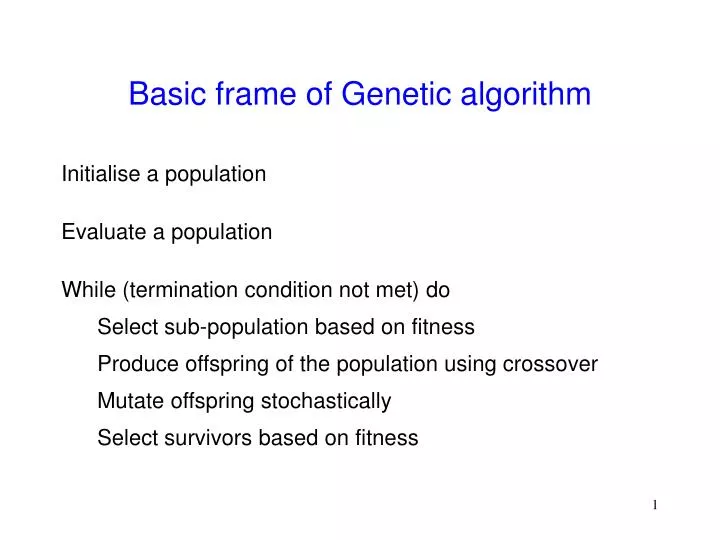 Basic frame of Genetic algorithm

Initialise a population

Evaluate a population

While (termination condition not met) do

Select sub-population based on fitness

Produce offspring of the population using crossover

Mutate offspring stochastically

Select survivors based on fitness

1